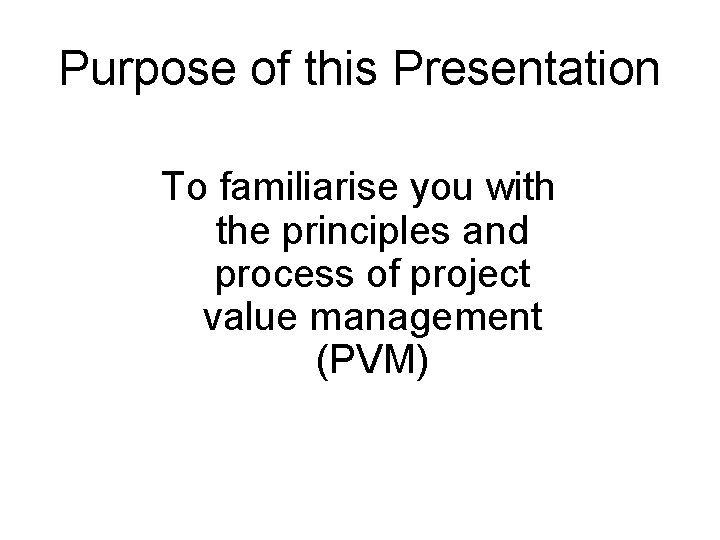 Purpose of this Presentation

To familiarise you with the principles and process of project value management (PVM)